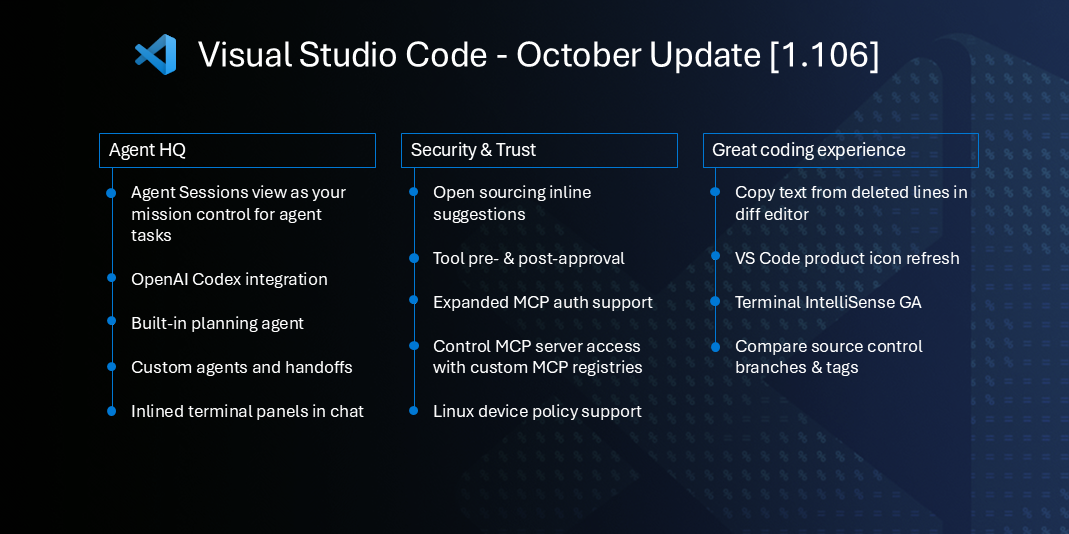 Visual Studio Code - October Update [1.106]

Agent HQ

Agent Sessions view as your mission control for agent tasks

OpenAI Codex integration

Built-in planning agent

Custom agents and handoffs

Inlined terminal panels in chat

Security & Trust

Open sourcing inline suggestions

Tool pre- & post-approval

Expanded MCP auth support

Control MCP server access with custom MCP registries

Linux device policy support

Great coding experience

Copy text from deleted lines in diff editor

VS Code product icon refresh

Terminal IntelliSense GA

Compare source control branches & tags